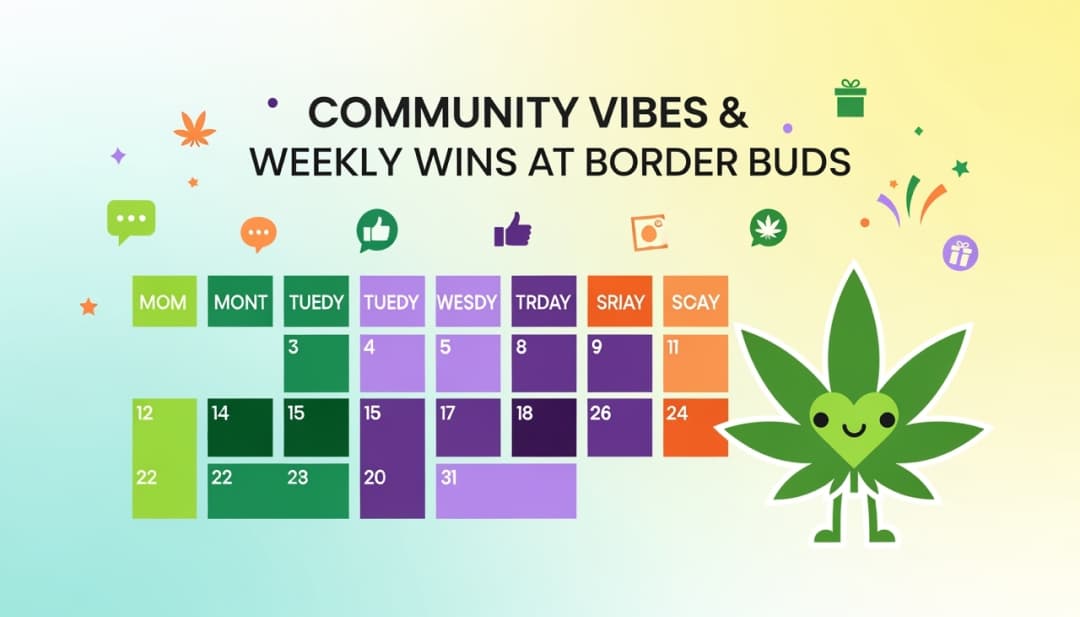 COMMUNITY VIBES &
WEEKLY WINS AT BORDER BUDS

| MOM | MONT | TUEDY | TUEDY | WESDY | TRDAY | SRIAY | SCAY |
|---|---|---|---|---|---|---|---|
| | | 3 | 4 | 5 | 8 | 9 | 11 |
| 12 | 14 | 15 | 15 | 17 | 18 | 26 | 24 |
| 22 | 22 | 23 | 20 | 31 | | | |